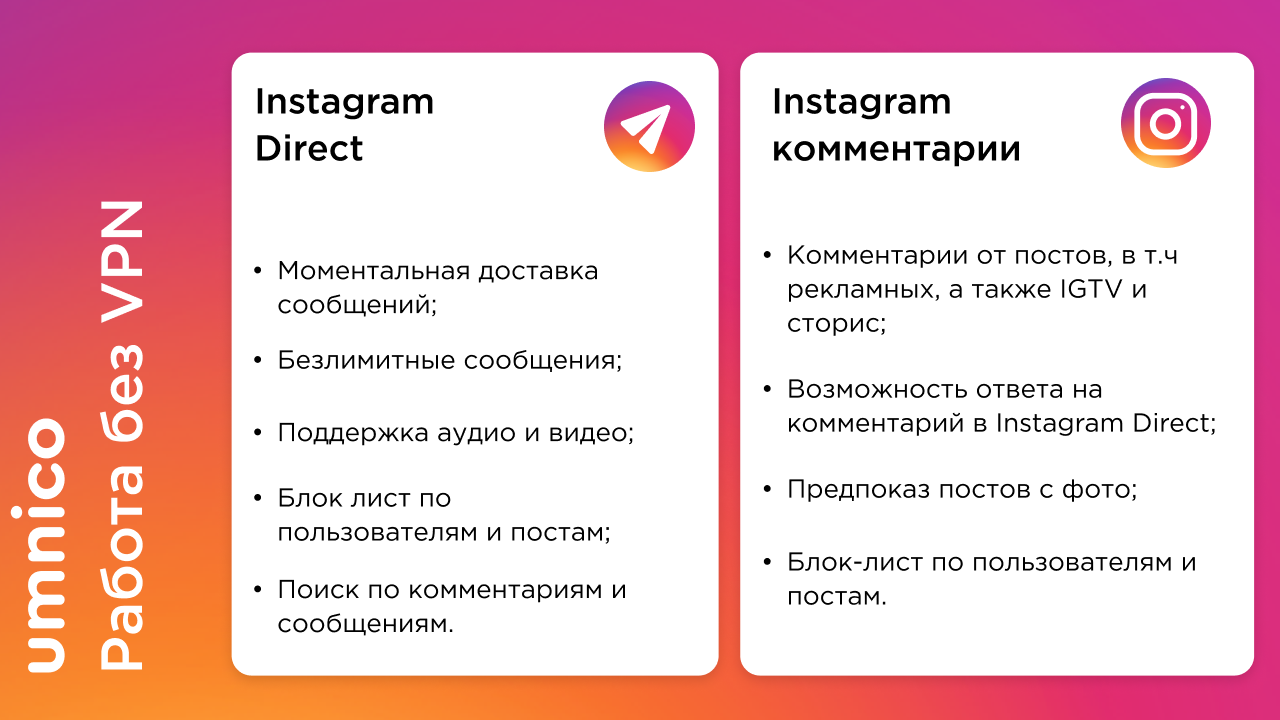 umnico
Работа без VPN

Instagram Direct

• Моментальная доставка сообщений;
• Безлимитные сообщения;
• Поддержка аудио и видео;
• Блок лист по пользователям и постам;
• Поиск по комментариям и сообщениям.

Instagram комментарии

• Комментарии от постов, в т.ч рекламных, а также IGTV и сторис;
• Возможность ответа на комментарий в Instagram Direct;
• Предпоказ постов с фото;
• Блок-лист по пользователям и постам.